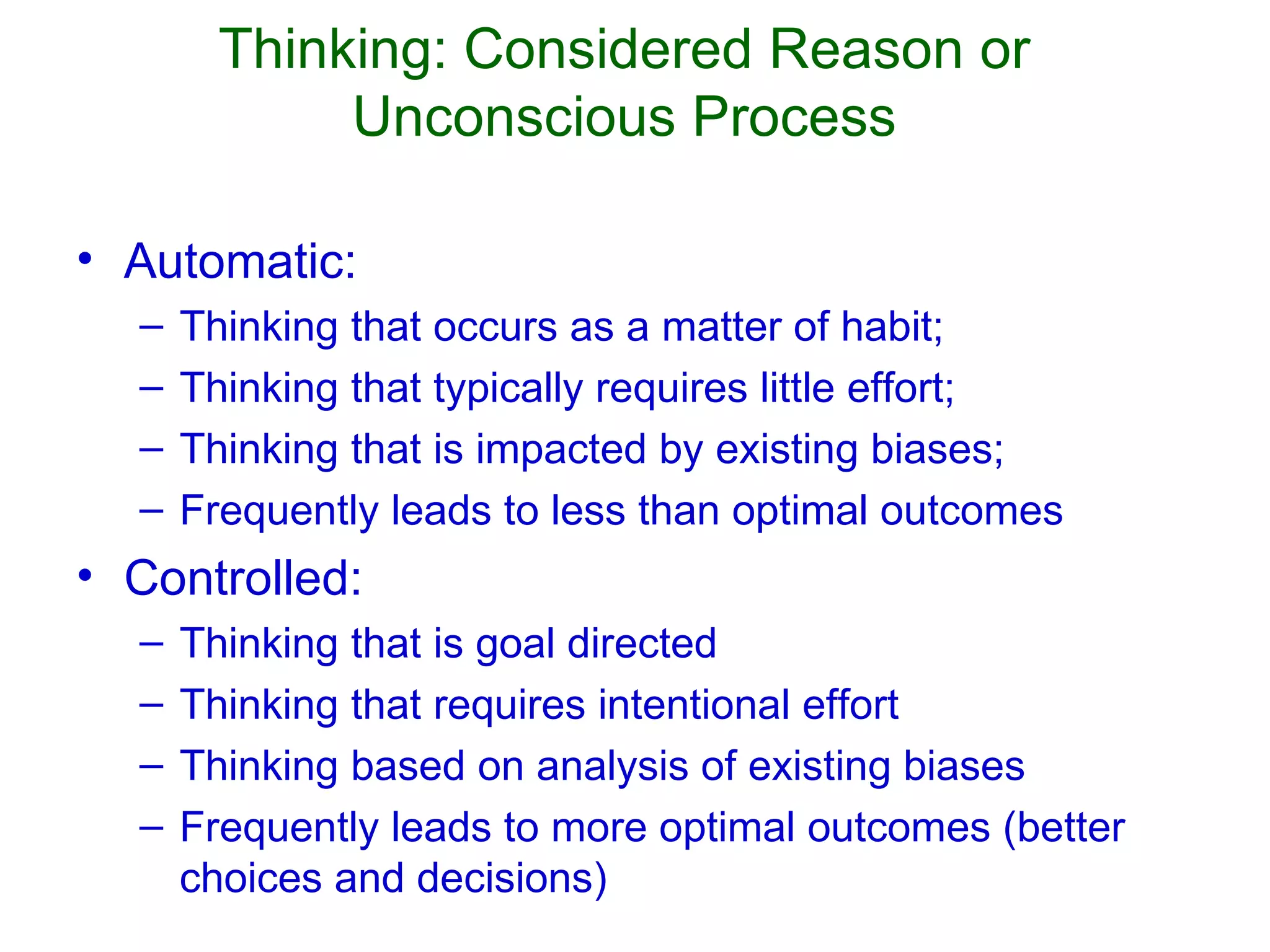 Thinking: Considered Reason or Unconscious Process

• Automatic:
 – Thinking that occurs as a matter of habit;
 – Thinking that typically requires little effort;
 – Thinking that is impacted by existing biases;
 – Frequently leads to less than optimal outcomes
• Controlled:
 – Thinking that is goal directed
 – Thinking that requires intentional effort
 – Thinking based on analysis of existing biases
 – Frequently leads to more optimal outcomes (better choices and decisions)